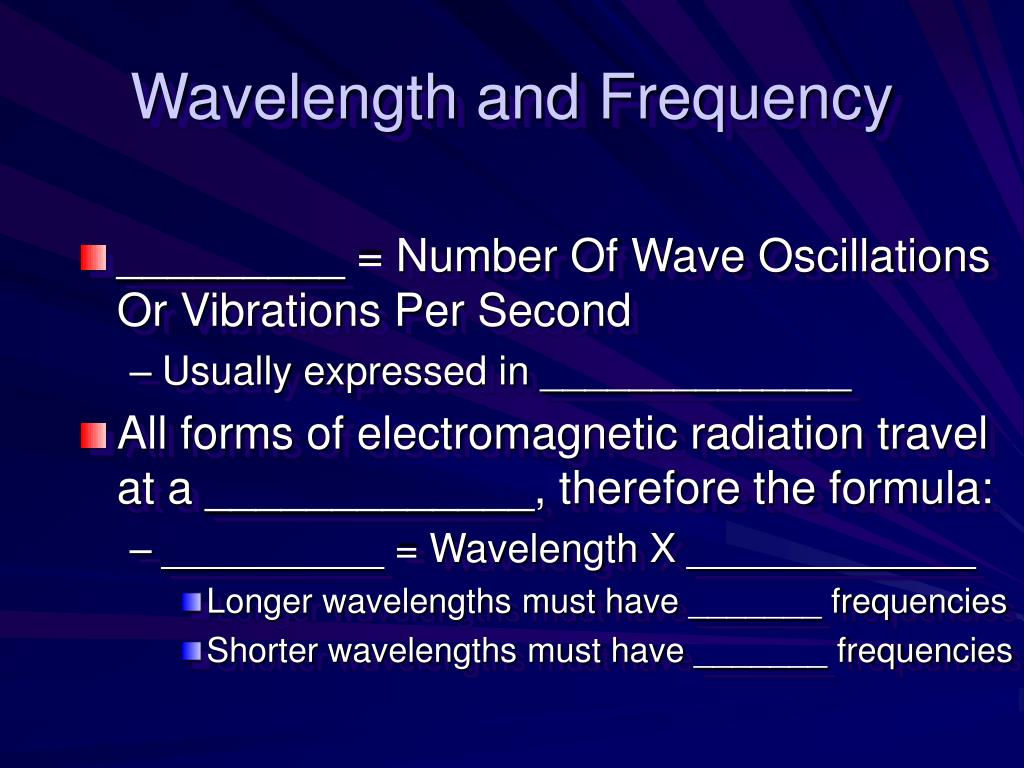 Wavelength and Frequency

_________ = Number Of Wave Oscillations Or Vibrations Per Second

– Usually expressed in ______________

All forms of electromagnetic radiation travel at a _____________, therefore the formula:

– __________ = Wavelength X _____________

Longer wavelengths must have _______ frequencies

Shorter wavelengths must have _______ frequencies